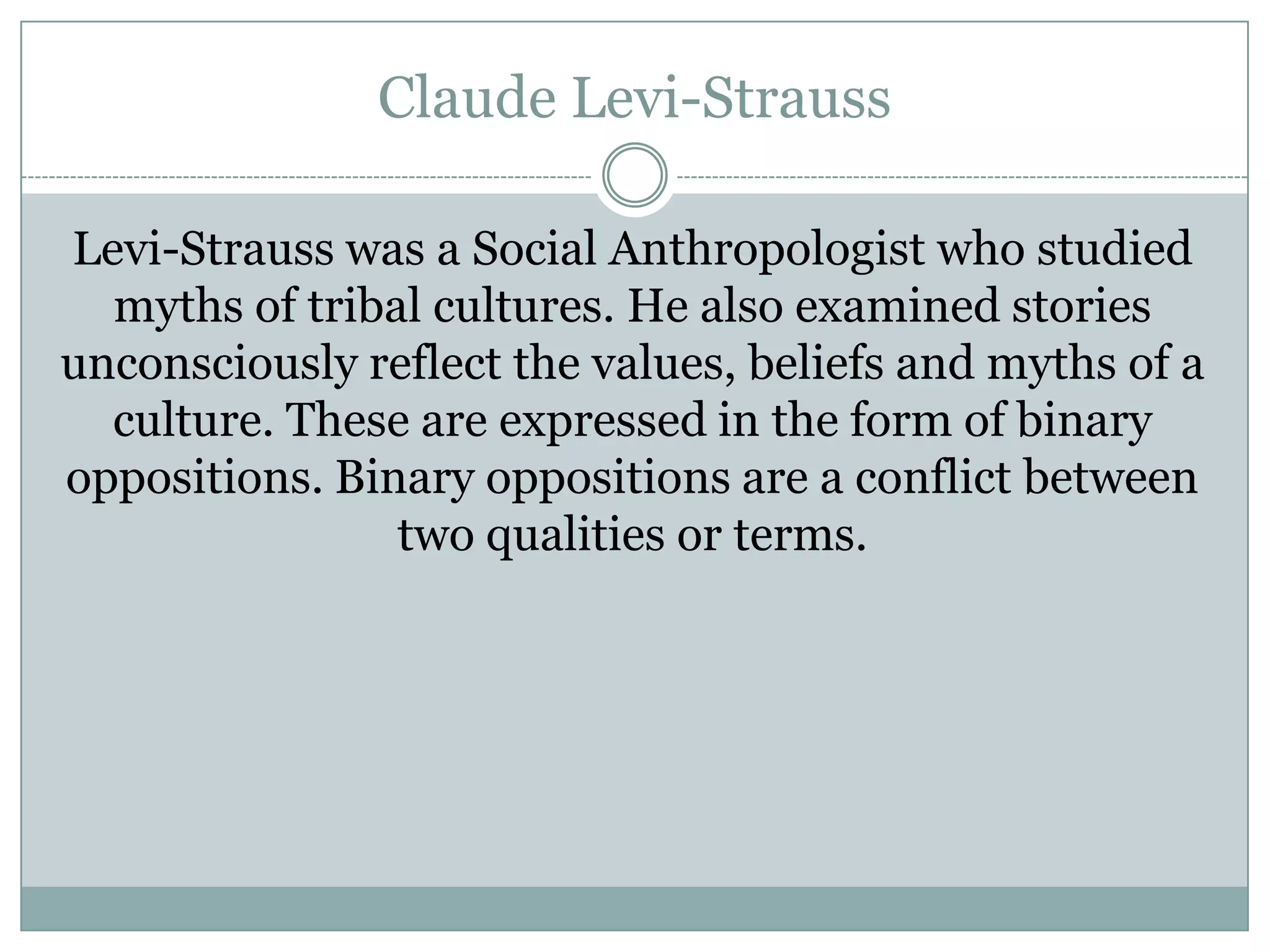 Claude Levi-Strauss

Levi-Strauss was a Social Anthropologist who studied myths of tribal cultures. He also examined stories unconsciously reflect the values, beliefs and myths of a culture. These are expressed in the form of binary oppositions. Binary oppositions are a conflict between two qualities or terms.